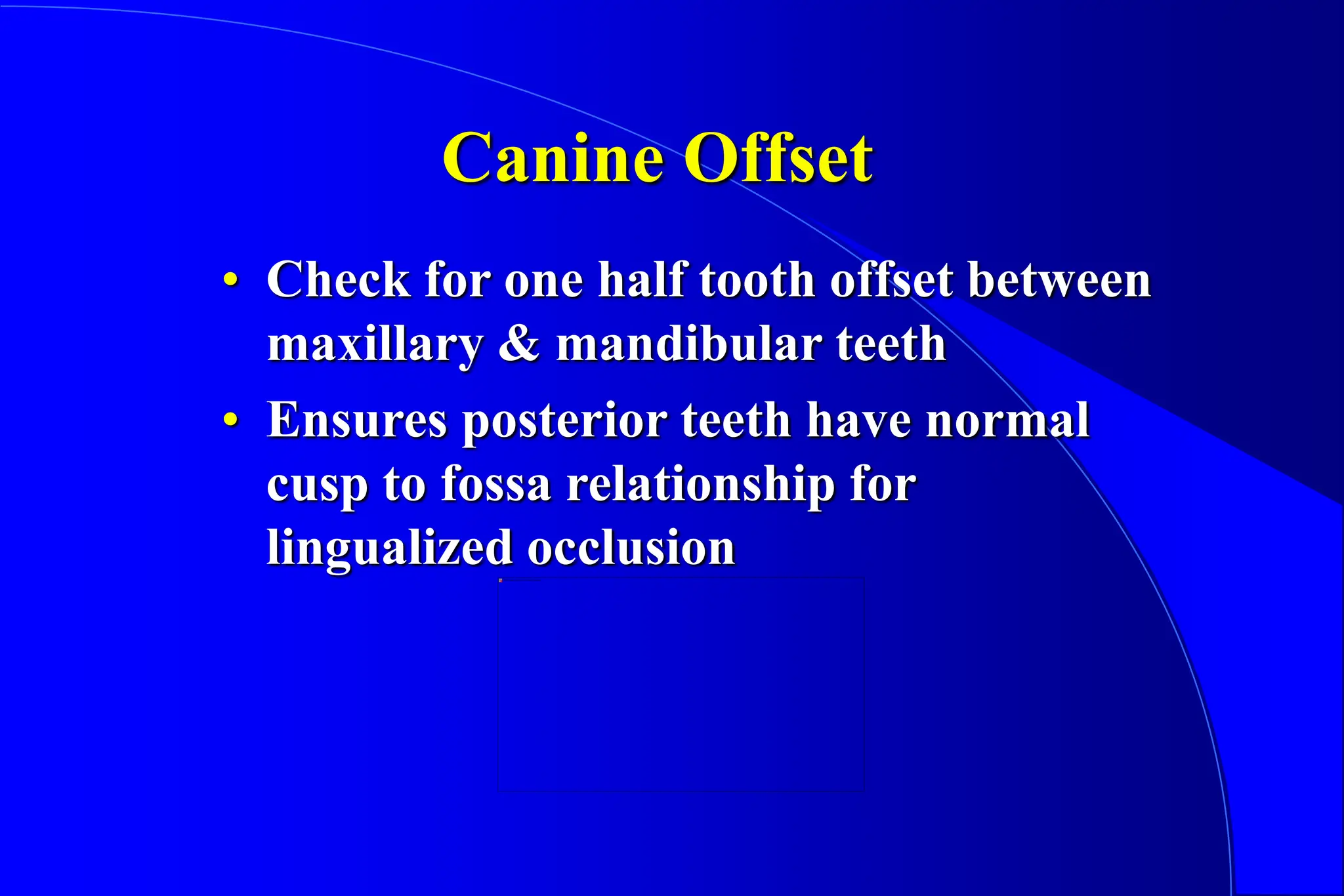 Canine Offset

• Check for one half tooth offset between maxillary & mandibular teeth

• Ensures posterior teeth have normal cusp to fossa relationship for lingualized occlusion